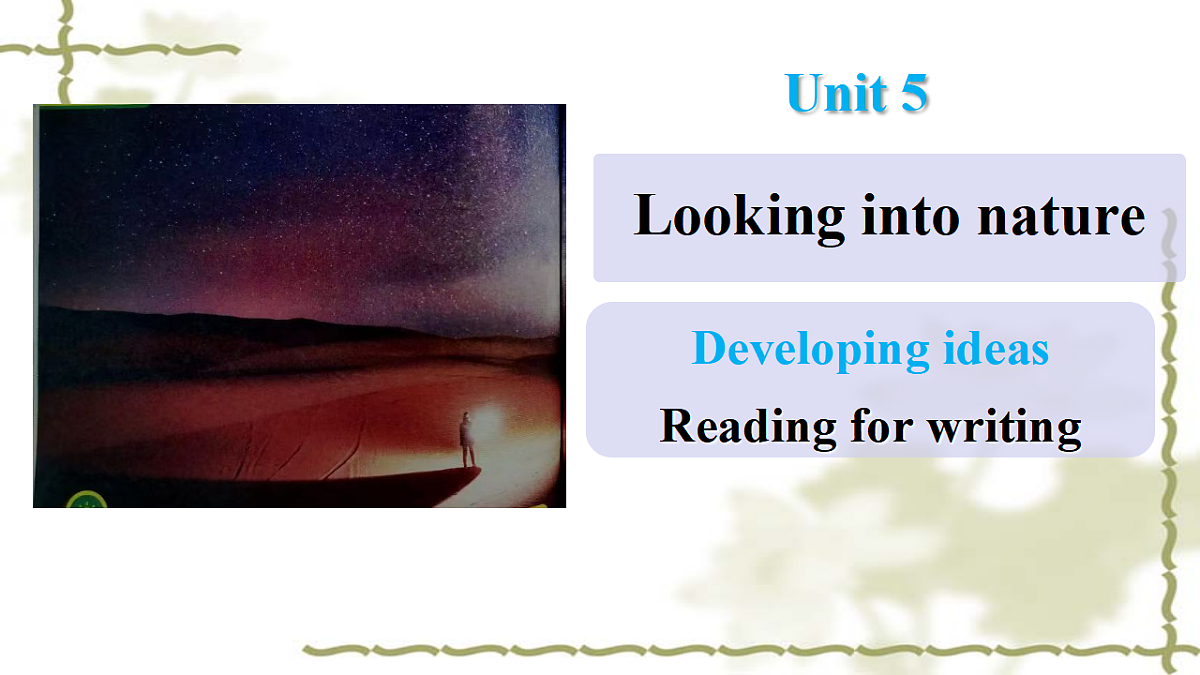 Unit 5

Looking into nature

Developing ideas

Reading for writing